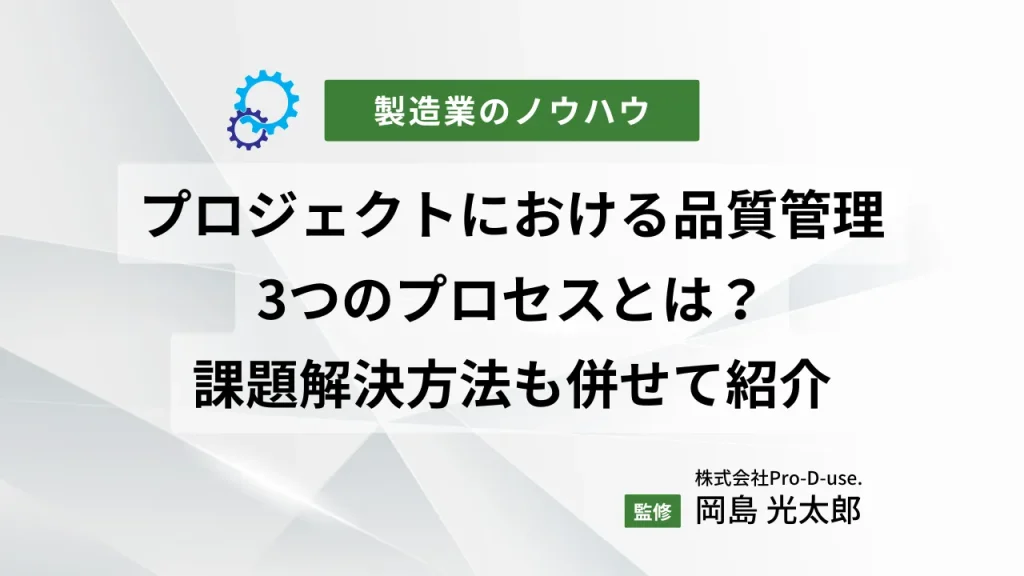 製造業のノウハウ

プロジェクトにおける品質管理
3つのプロセスとは？
課題解決方法も併せて紹介

株式会社Pro-D-use.
監修 岡島 光太郎